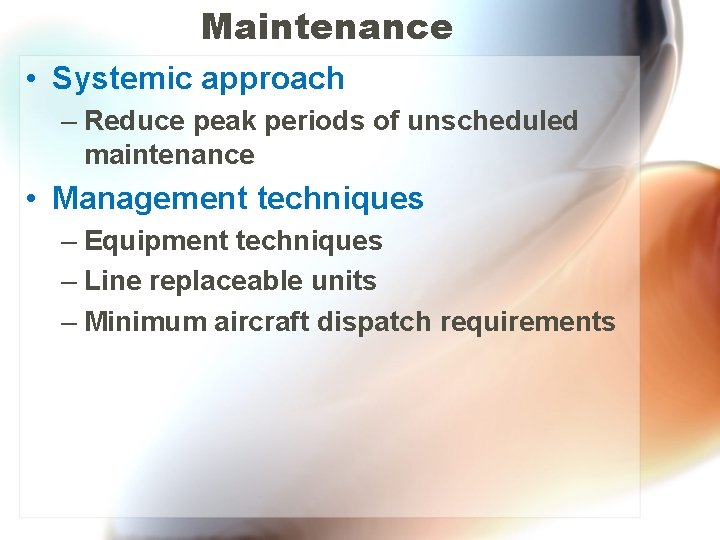 Maintenance

• Systemic approach
  – Reduce peak periods of unscheduled maintenance
• Management techniques
  – Equipment techniques
  – Line replaceable units
  – Minimum aircraft dispatch requirements